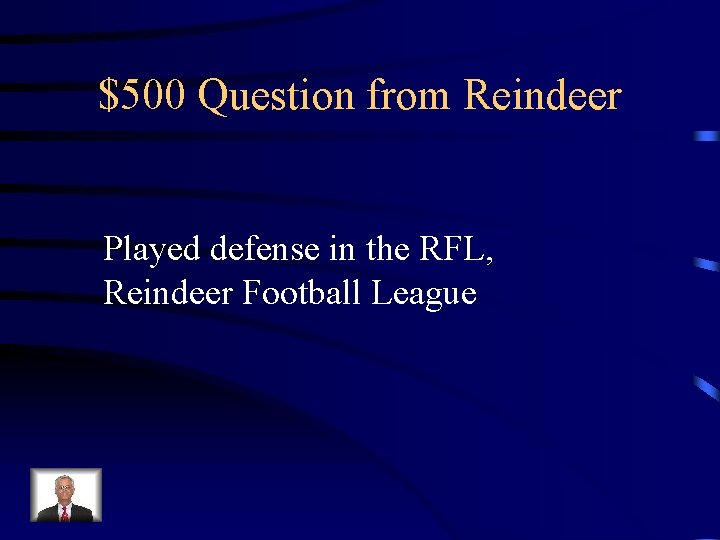 \$500 Question from Reindeer

Played defense in the RFL, Reindeer Football League